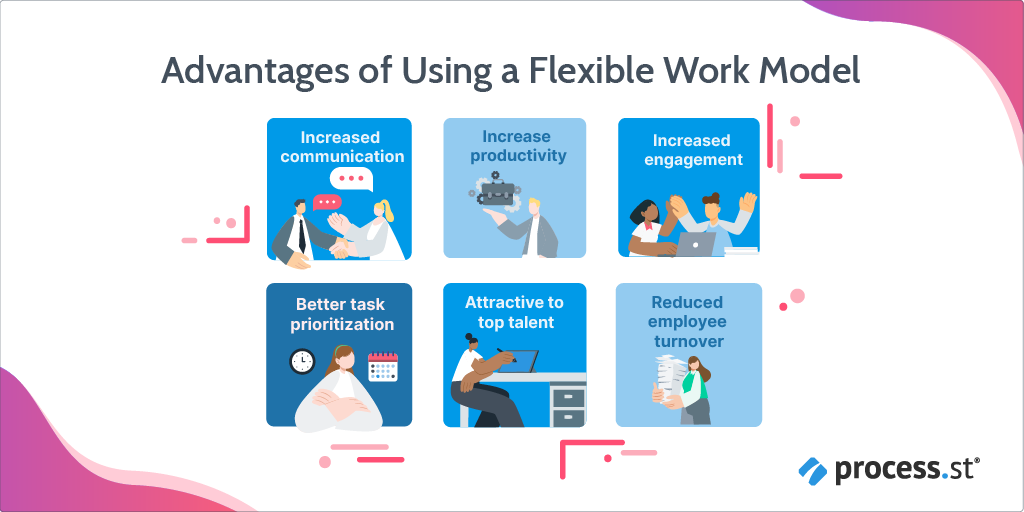 Advantages of Using a Flexible Work Model

Increased communication

Increase productivity

Increased engagement

Better task prioritization

Attractive to top talent

Reduced employee turnover

process.st®